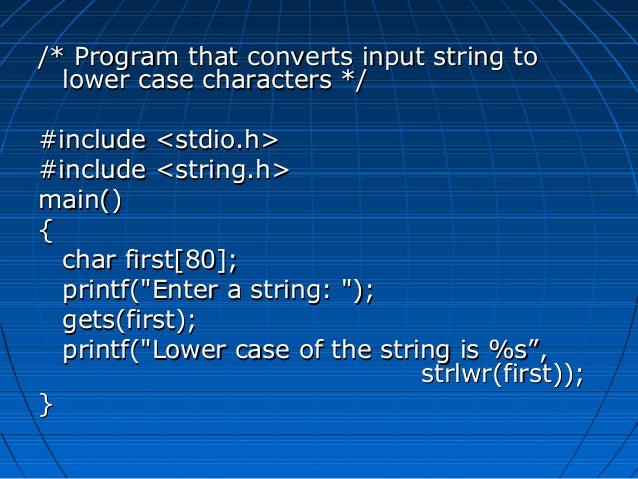 /* Program that converts input string to lower case characters */

#include <stdio.h>
#include <string.h>
main()
{
char first[80];
printf("Enter a string: ");
gets(first);
printf("Lower case of the string is %s”,
strlwr(first));
}